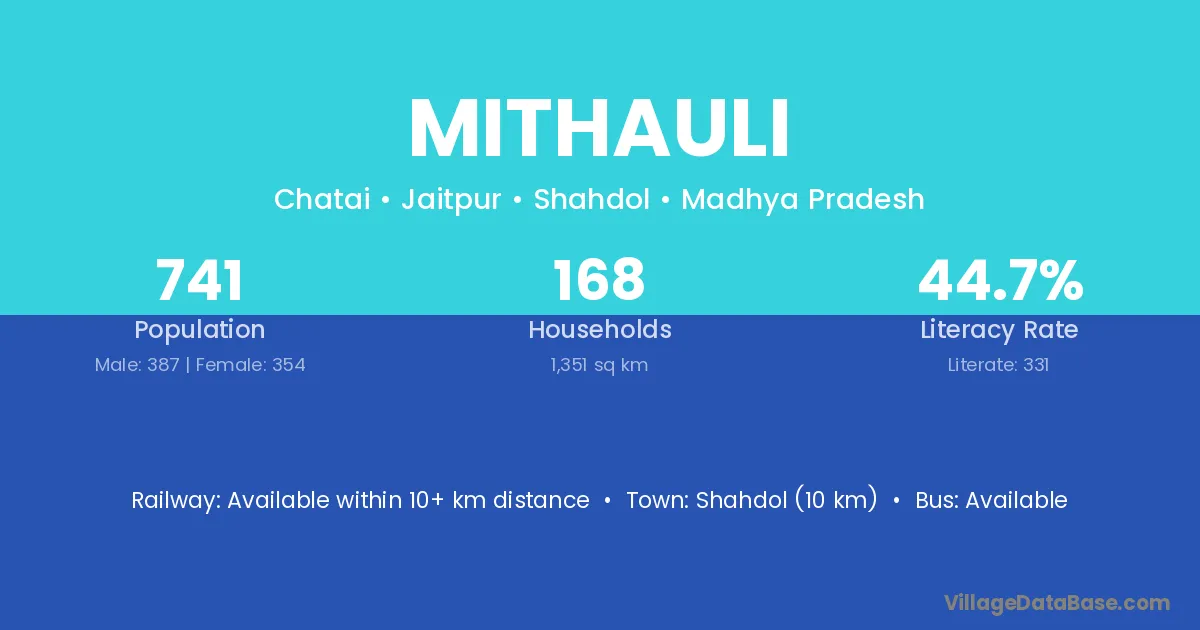 MITHAULI

Chatai • Jaitpur • Shahdol • Madhya Pradesh

741
Population
Male: 387 | Female: 354

168
Households
1,351 sq km

44.7%
Literacy Rate
Literate: 331

Railway: Available within 10+ km distance • Town: Shahdol (10 km) • Bus: Available

VillageDataBase.com